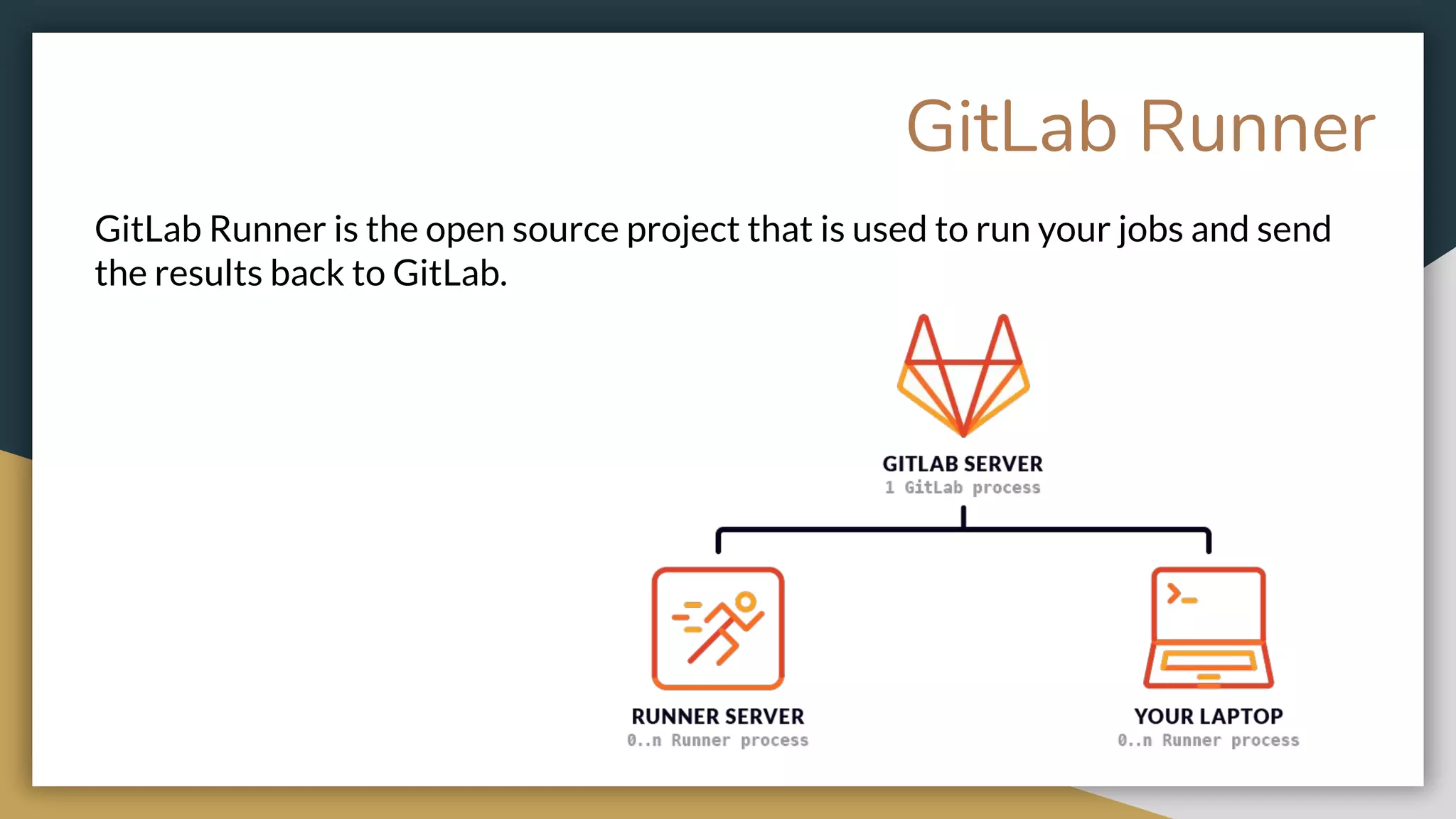 GitLab Runner

GitLab Runner is the open source project that is used to run your jobs and send the results back to GitLab.

GITLAB SERVER
1 GitLab process

RUNNER SERVER
0..n Runner process

YOUR LAPTOP
0..n Runner process